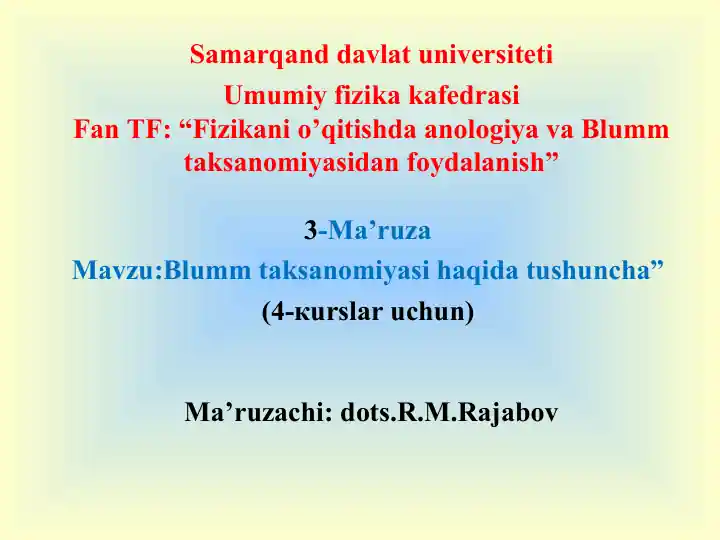 Samarqand davlat universiteti

Umumiy fizika kafedrasi

Fan TF: “Fizikani o’qitishda anologiya va Blumm taksanomiyasidan foydalanish”

3-Ma’ruza

Mavzu:Blumm taksanomiyasi haqida tushuncha”

(4-кurslar uchun)

Ma’ruzachi: dots.R.M.Rajabov